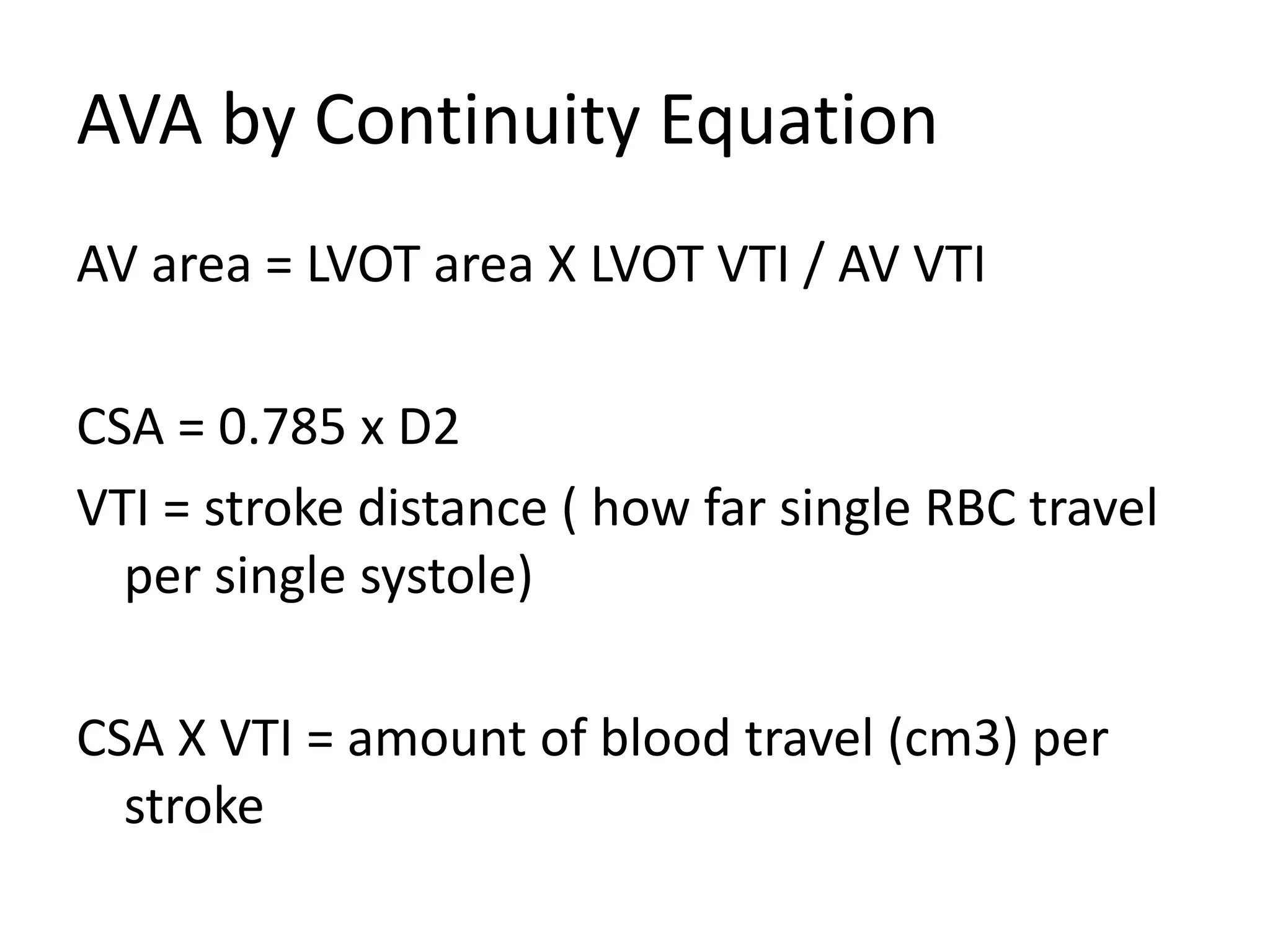 AVA by Continuity Equation

AV area = LVOT area X LVOT VTI / AV VTI

CSA = 0.785 x D2

VTI = stroke distance ( how far single RBC travel per single systole)

CSA X VTI = amount of blood travel (cm3) per stroke